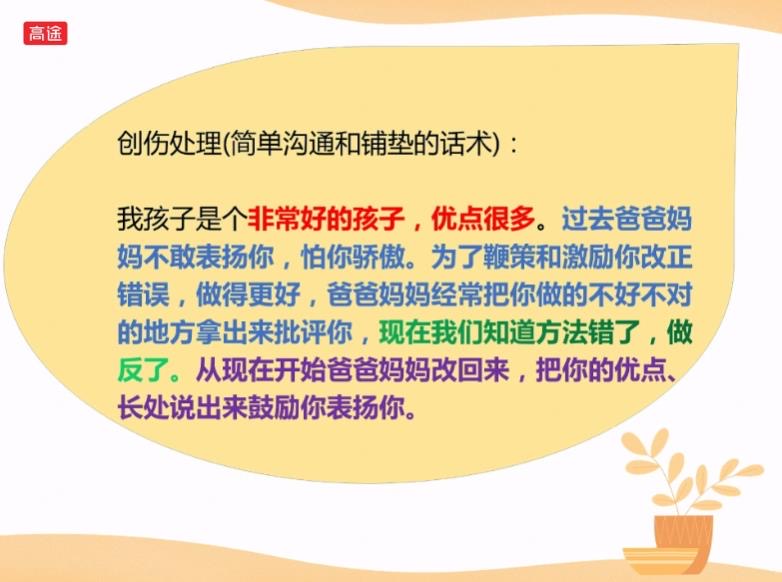 高途

创伤处理(简单沟通和铺垫的话术)：

我孩子是个非常好的孩子，优点很多。过去爸爸妈妈不敢表扬你，怕你骄傲。为了鞭策和激励你改正错误，做得更好，爸爸妈妈经常把你做的不好不对的地方拿出来批评你，现在我们知道方法错了，做反了。从现在开始爸爸妈妈改回来，把你的优点、长处说出来鼓励你表扬你。